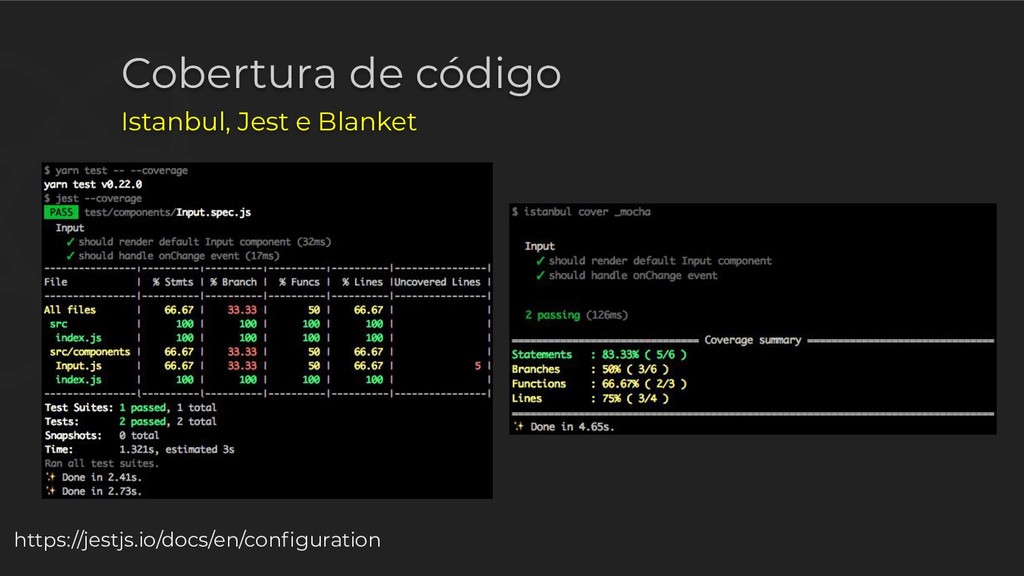 Cobertura de código

Istanbul, Jest e Blanket

$ yarn test -- --coverage
yarn test v0.22.0
$ jest --coverage
PASS test/components/Input.spec.js
Input
✓ should render default Input component (32ms)
✓ should handle onChange event (17ms)

| File | % Stmts | % Branch | % Funcs | % Lines | Uncovered Lines |
|---|---|---|---|---|---|
| All files | 66.67 | 33.33 | 50 | 66.67 | |
| src | 100 | 100 | 100 | 100 | |
| index.js | 100 | 100 | 100 | 100 | |
| src/components | 66.67 | 33.33 | 50 | 66.67 | |
| Input.js | 66.67 | 33.33 | 50 | 66.67 | 5 |
| index.js | 100 | 100 | 100 | 100 | |

Test Suites: 1 passed, 1 total
Tests: 2 passed, 2 total
Snapshots: 0 total
Time: 1.321s, estimated 3s
Ran all test suites.
✨ Done in 2.41s.
✨ Done in 2.73s.

$ istanbul cover _mocha

Input
✓ should render default Input component
✓ should handle onChange event

2 passing (126ms)

=============================== Coverage summary ===============================
Statements : 83.33% ( 5/6 )
Branches : 50% ( 3/6 )
Functions : 66.67% ( 2/3 )
Lines : 75% ( 3/4 )
================================================================================
✨ Done in 4.65s.

https://jestjs.io/docs/en/configuration